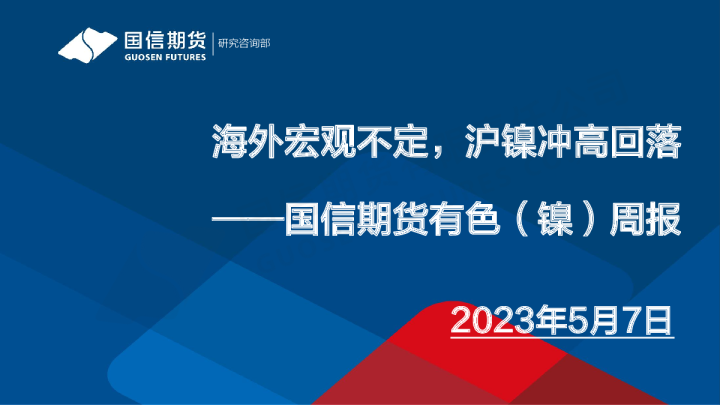 国信期货
GUOSEN FUTURES
研究咨询部

海外宏观不定，沪镍冲高回落

——国信期货有色（镍）周报

2023年5月7日